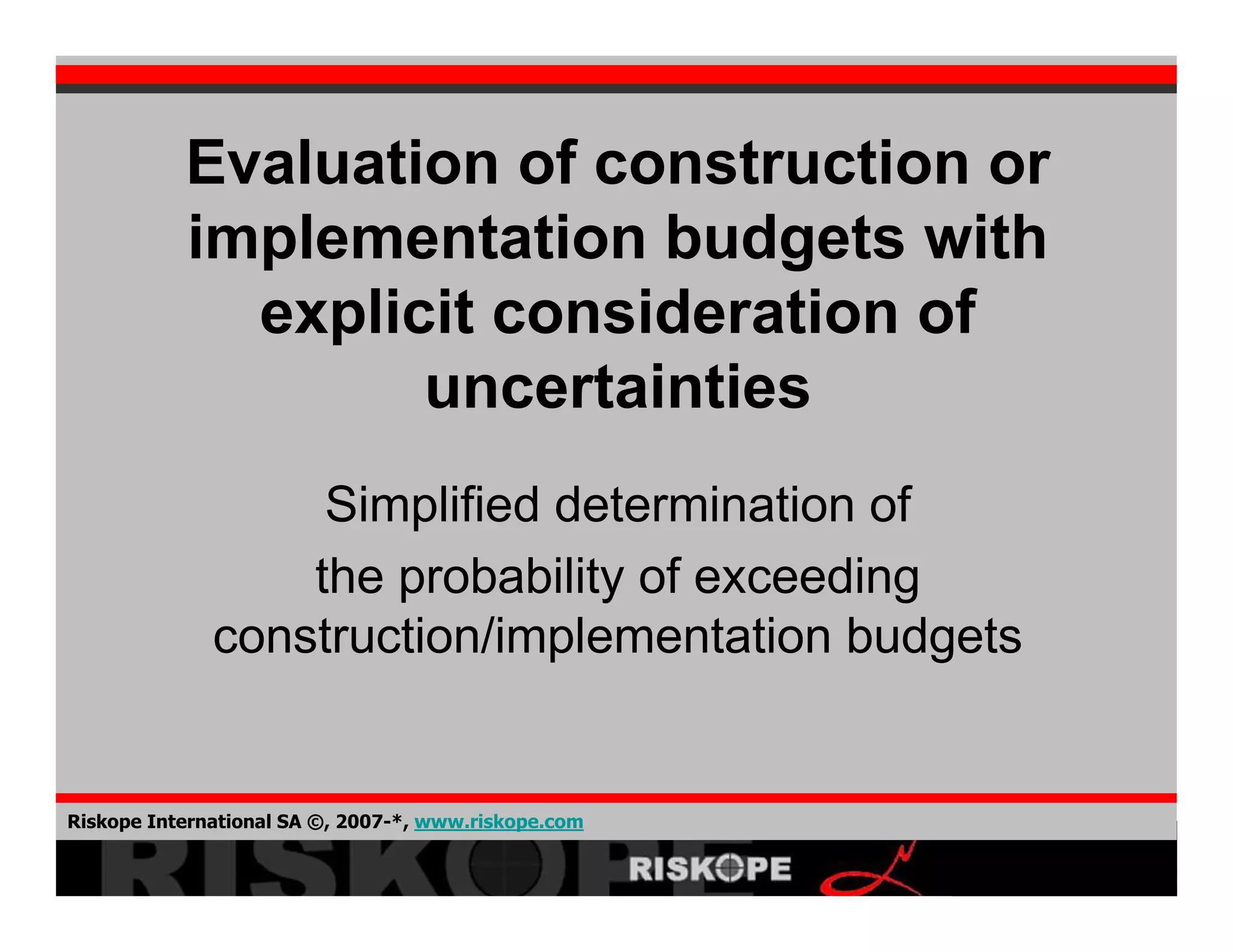 Evaluation of construction or implementation budgets with explicit consideration of uncertainties

Simplified determination of
the probability of exceeding construction/implementation budgets

Riskope International SA ©, 2007-*, www.riskope.com

RISKOPE

RISKOPE